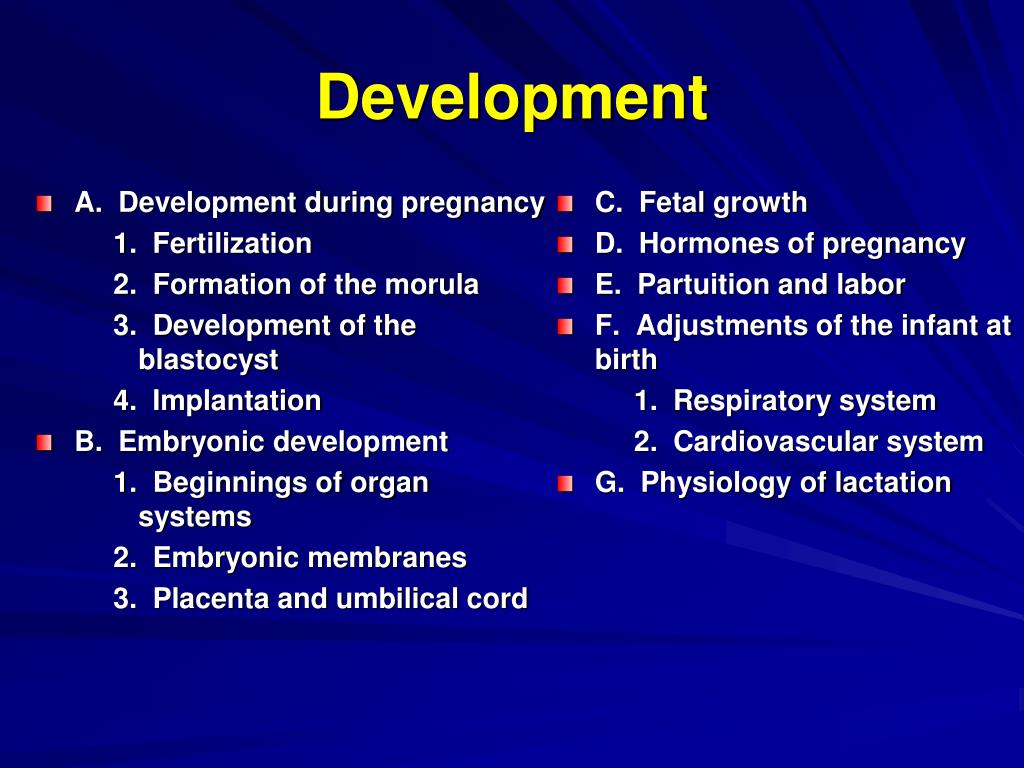 Development

A. Development during pregnancy
1. Fertilization
2. Formation of the morula
3. Development of the blastocyst
4. Implantation
B. Embryonic development
1. Beginnings of organ systems
2. Embryonic membranes
3. Placenta and umbilical cord

C. Fetal growth
D. Hormones of pregnancy
E. Partuition and labor
F. Adjustments of the infant at birth
1. Respiratory system
2. Cardiovascular system
G. Physiology of lactation